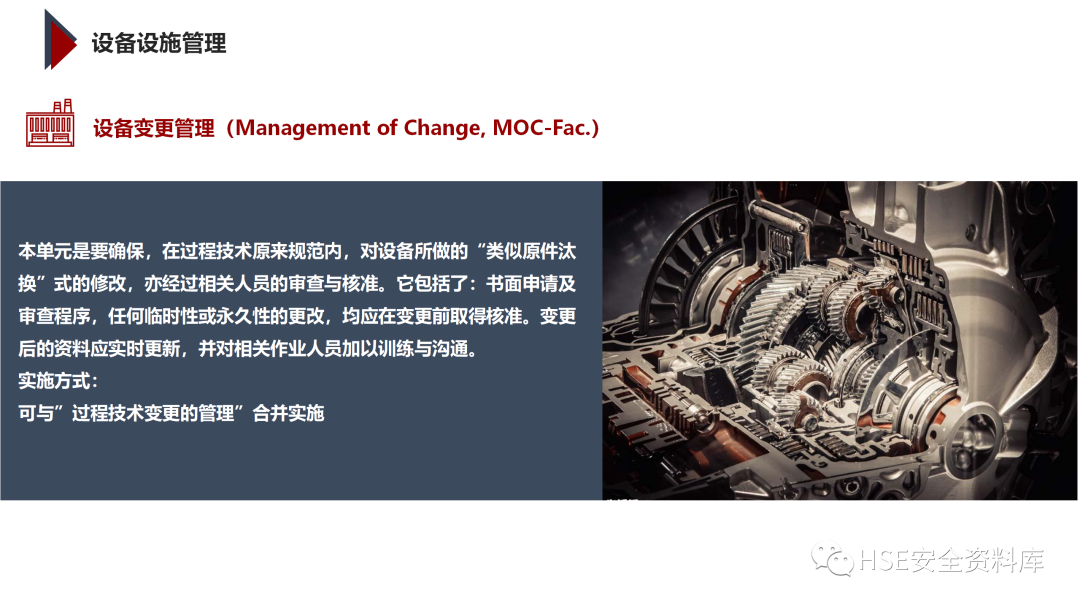 设备设施管理

设备变更管理（Management of Change, MOC-Fac.）

本单元是要确保，在过程技术原来规范内，对设备所做的“类似原件汰换”式的修改，亦经过相关人员的审查与核准。它包括了：书面申请及审查程序，任何临时性或永久性的更改，均应在变更前取得核准。变更后的资料应实时更新，并对相关作业人员加以训练与沟通。
实施方式：
可与”过程技术变更的管理”合并实施

HSE安全资料库